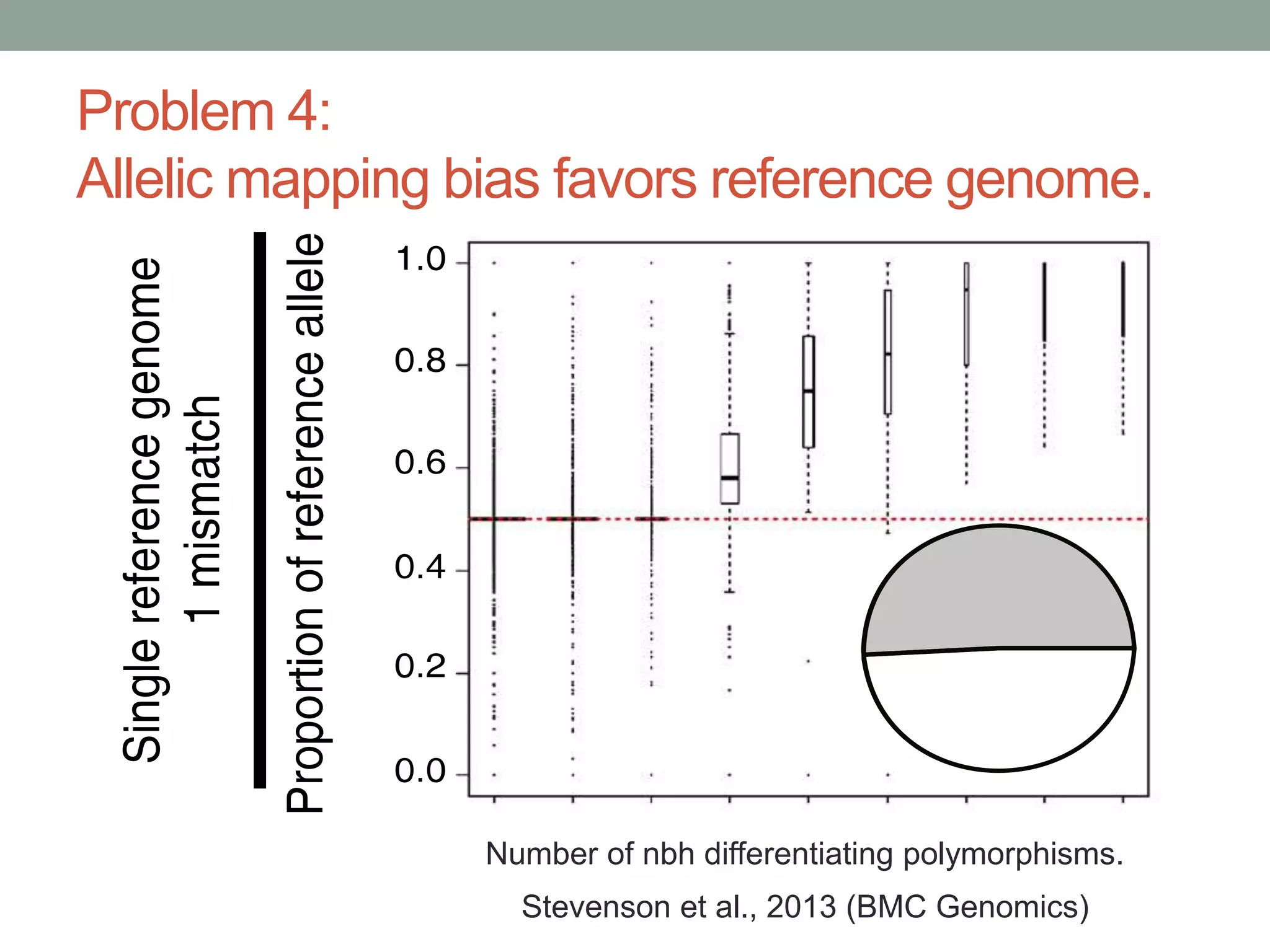 Problem 4:
Allelic mapping bias favors reference genome.

Single reference genome
1 mismatch

Proportion of reference allele

1.0
0.8
0.6
0.4
0.2
0.0

Number of nbh differentiating polymorphisms.

Stevenson et al., 2013 (BMC Genomics)